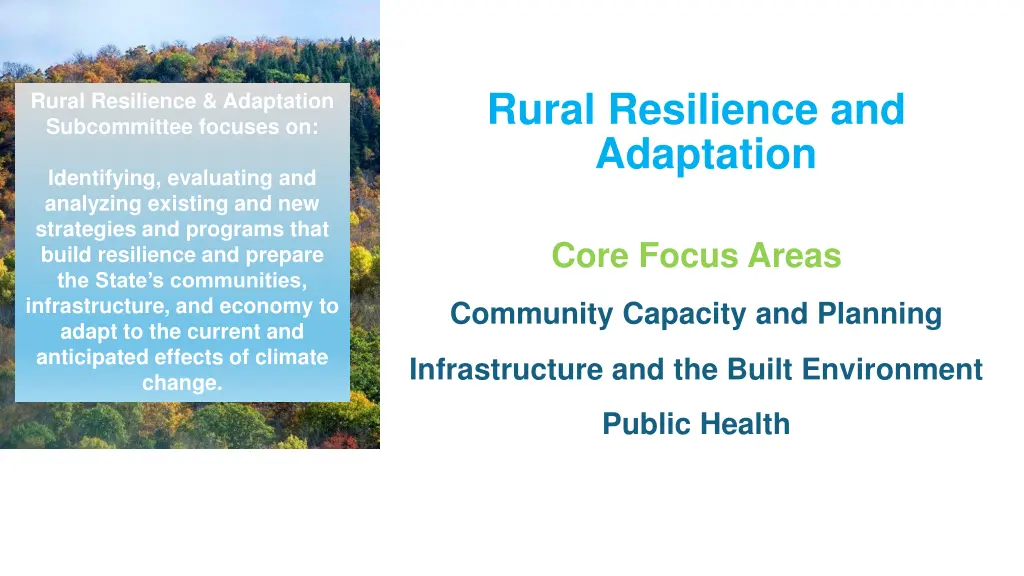 Rural Resilience & Adaptation Subcommittee focuses on:

Identifying, evaluating and analyzing existing and new strategies and programs that build resilience and prepare the State's communities, infrastructure, and economy to adapt to the current and anticipated effects of climate change.

Rural Resilience and Adaptation

Core Focus Areas

Community Capacity and Planning

Infrastructure and the Built Environment

Public Health